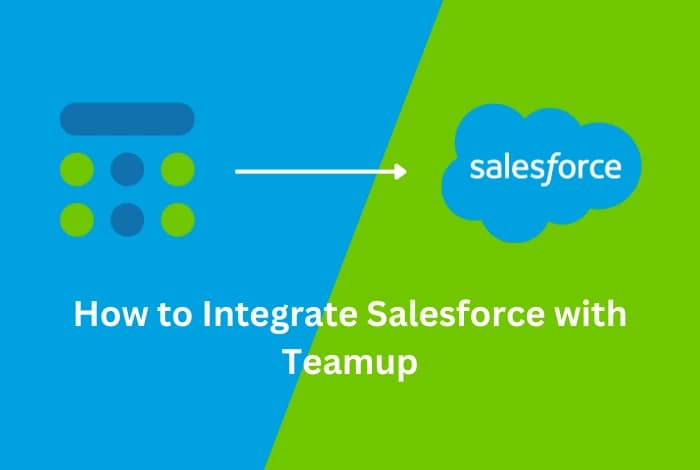 salesforce

How to Integrate Salesforce with Teamup